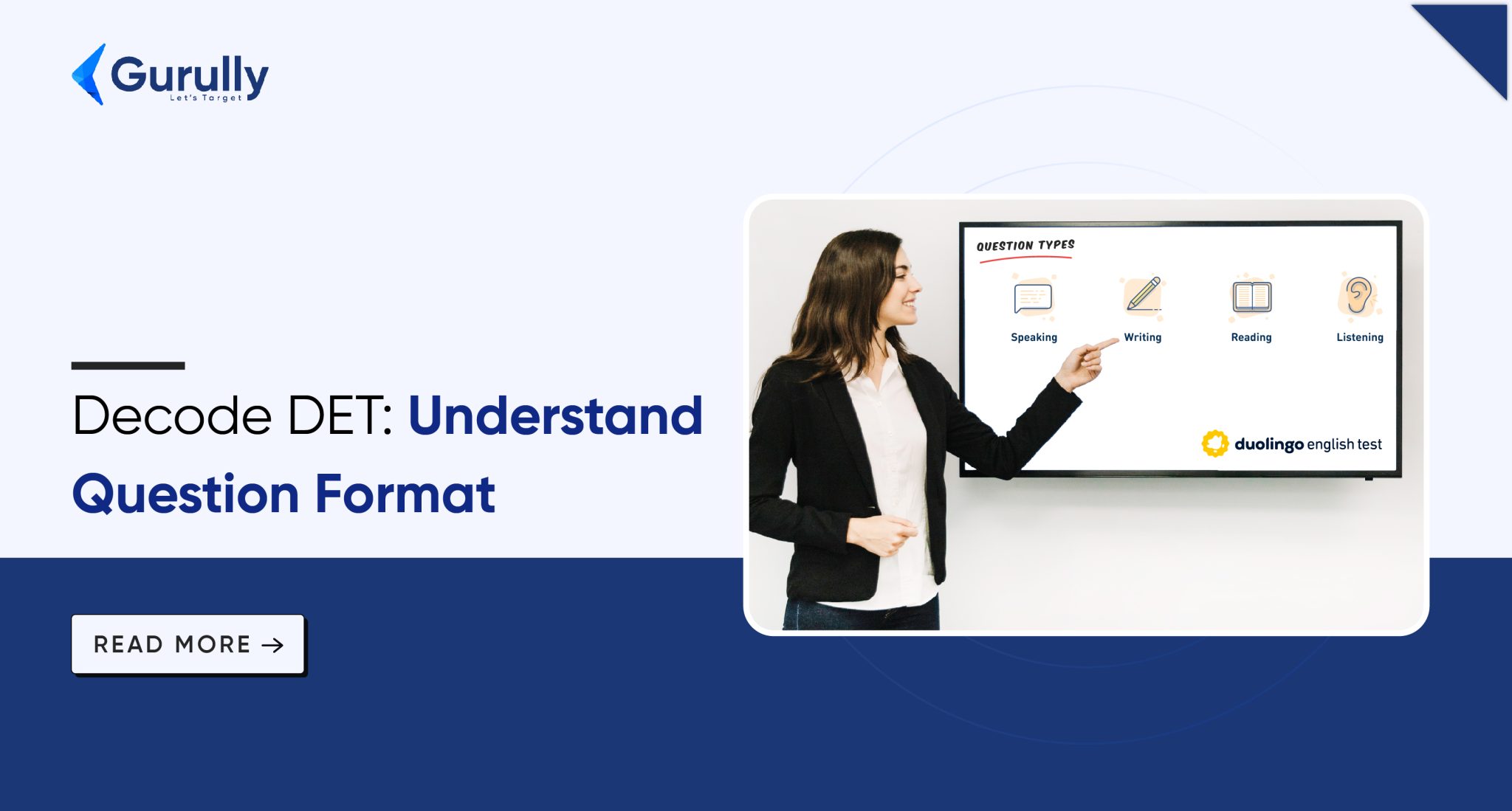 Gurully
Let's Target

Decode DET: Understand Question Format

READ MORE →

QUESTION TYPES

Speaking

Writing

Reading

Listening

duolingo english test